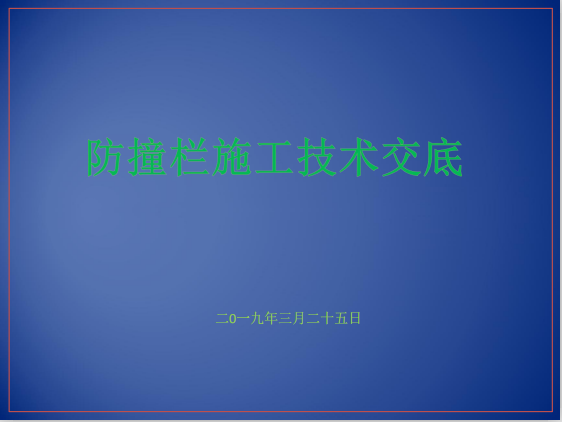 防撞栏施工技术交底

二0一九年三月二十五日